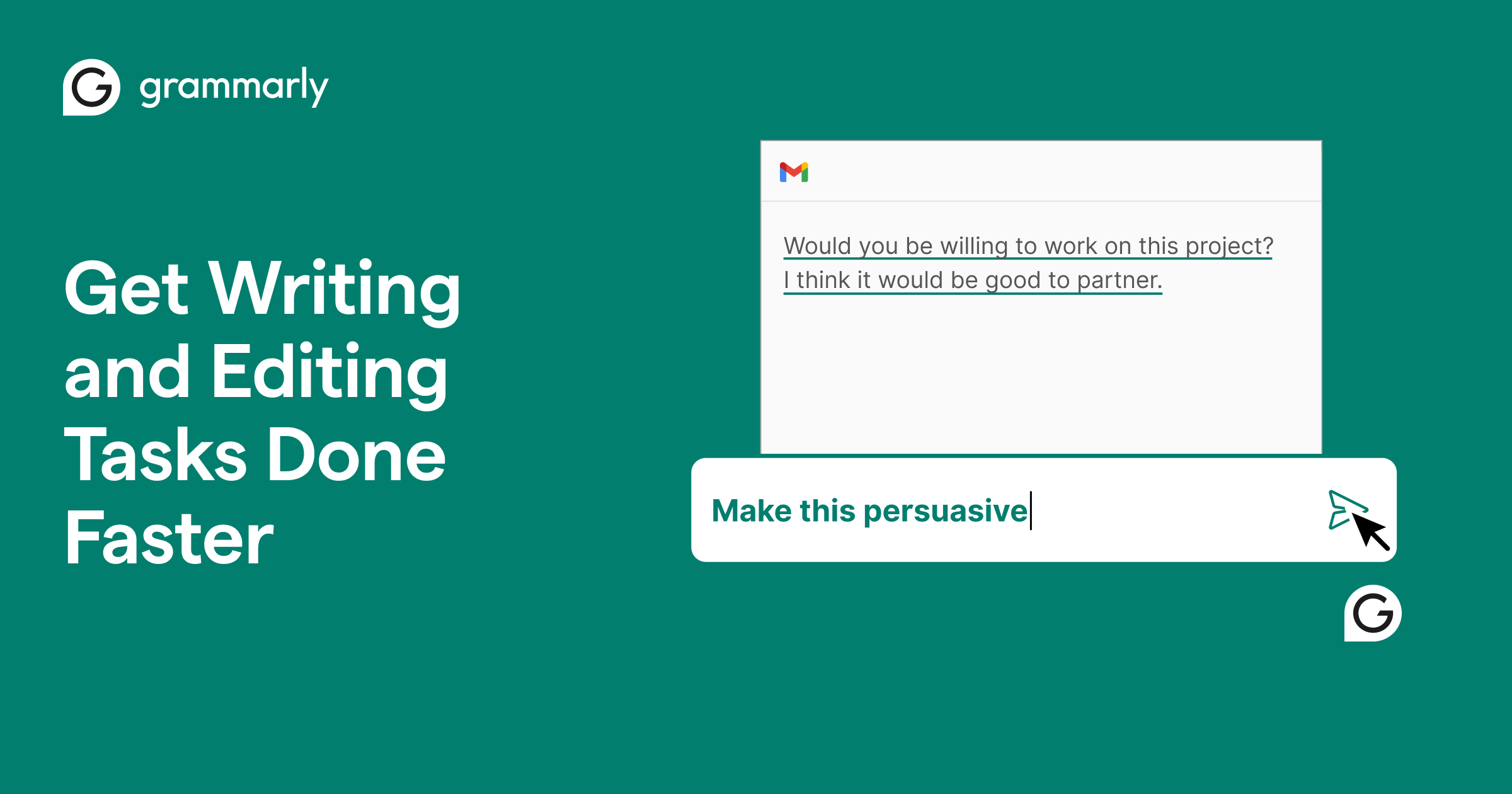 grammarly

Get Writing and Editing Tasks Done Faster

Would you be willing to work on this project? I think it would be good to partner.

Make this persuasive